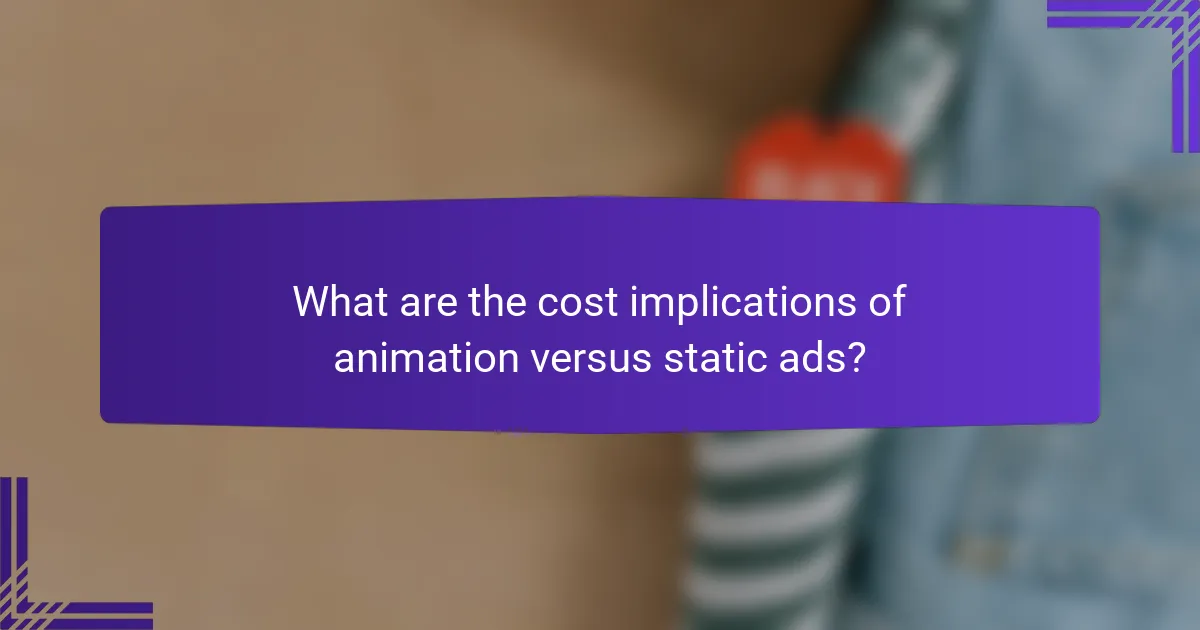 What are the cost implications of animation versus static ads?